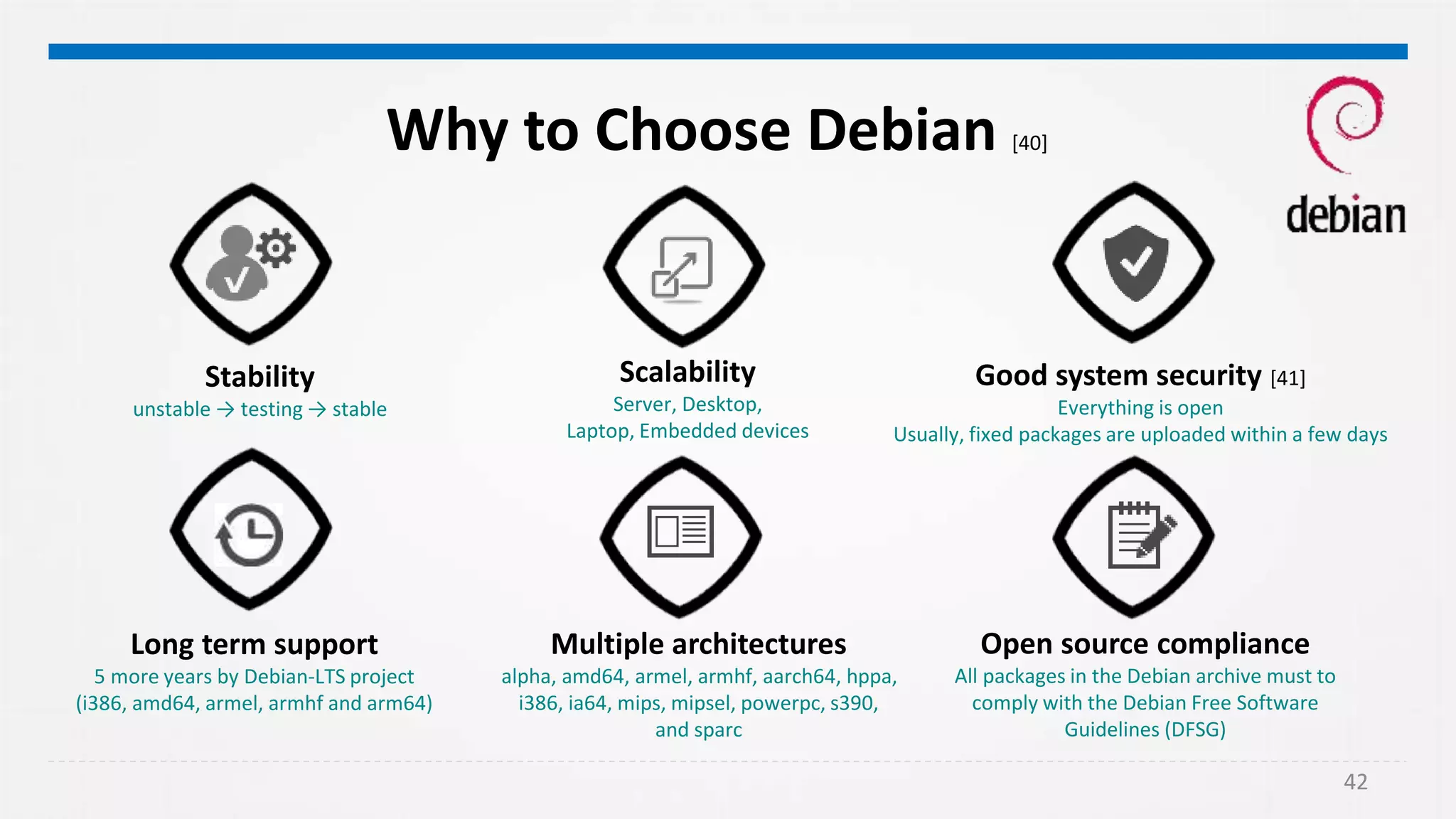 Why to Choose Debian [40]

debian

Stability
unstable → testing → stable

Scalability
Server, Desktop,
Laptop, Embedded devices

Good system security [41]
Everything is open
Usually, fixed packages are uploaded within a few days

Long term support
5 more years by Debian-LTS project
(i386, amd64, armel, armhf and arm64)

Multiple architectures
alpha, amd64, armel, armhf, aarch64, hppa,
i386, ia64, mips, mipsel, powerpc, s390,
and sparc

Open source compliance
All packages in the Debian archive must to
comply with the Debian Free Software
Guidelines (DFSG)

42